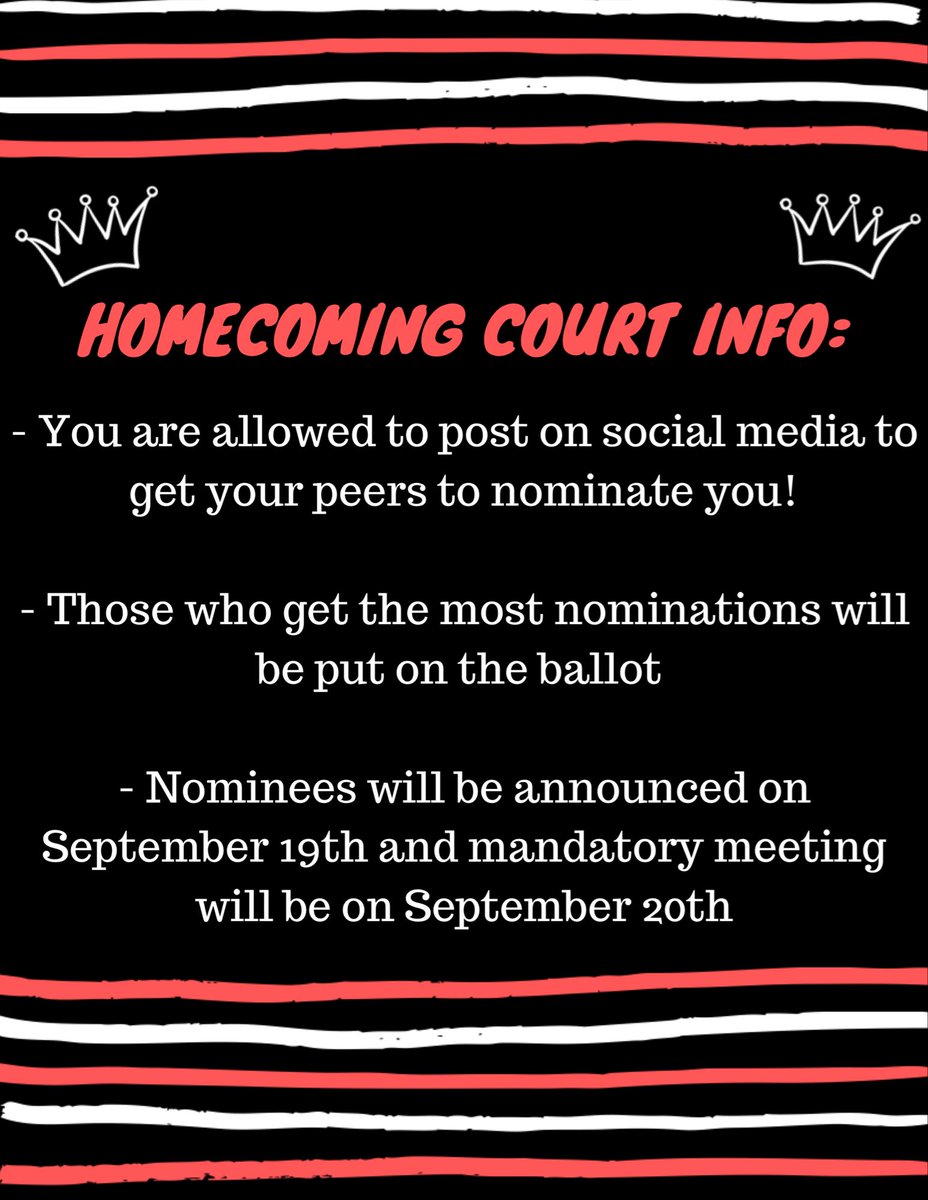 HOMECOMING COURT INFO:

- You are allowed to post on social media to get your peers to nominate you!

- Those who get the most nominations will be put on the ballot

- Nominees will be announced on September 19th and mandatory meeting will be on September 20th